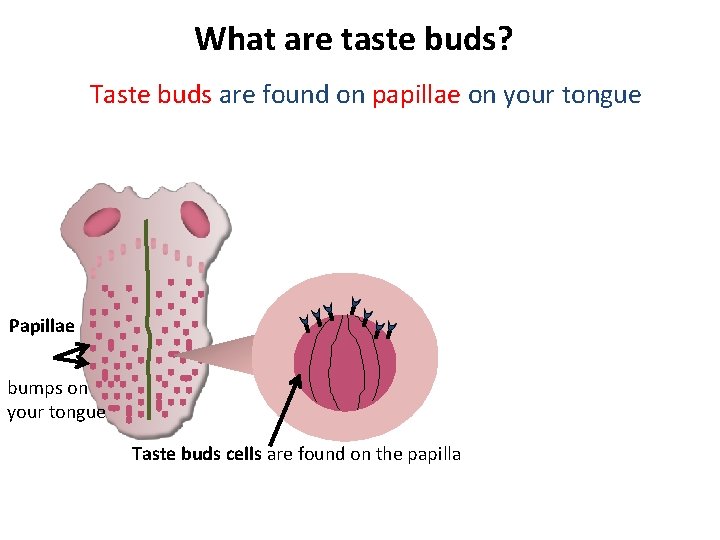 What are taste buds?

Taste buds are found on papillae on your tongue

Papillae

bumps on your tongue

Taste buds cells are found on the papilla